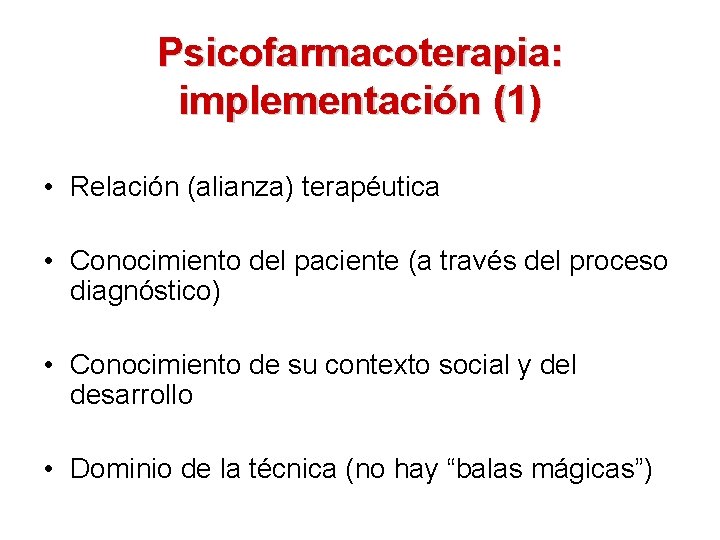 Psicofarmacoterapia: implementación (1)

• Relación (alianza) terapéutica

• Conocimiento del paciente (a través del proceso diagnóstico)

• Conocimiento de su contexto social y del desarrollo

• Dominio de la técnica (no hay “balas mágicas”)